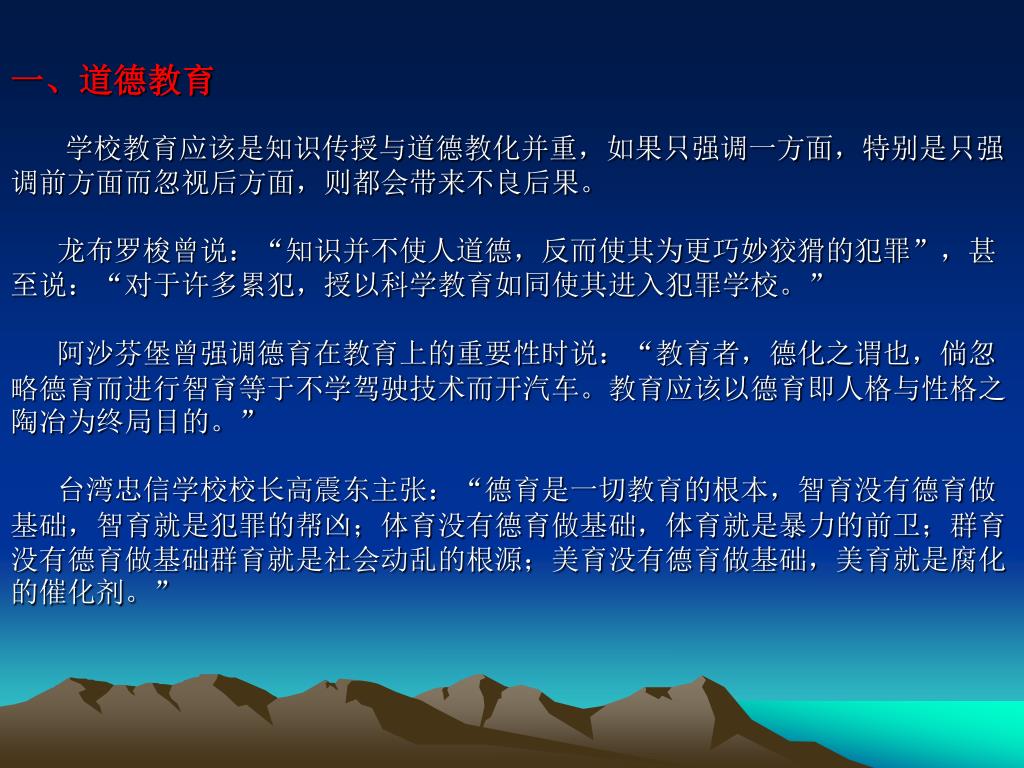 一、道德教育

学校教育应该是知识传授与道德教化并重，如果只强调一方面，特别是只强调前方面而忽视后方面，则都会带来不良后果。

龙布罗梭曾说：“知识并不使人道德，反而使其为更巧妙狡猾的犯罪”，甚至说：“对于许多累犯，授以科学教育如同使其进入犯罪学校。”

阿沙芬堡曾强调德育在教育上的重要性时说：“教育者，德化之谓也，倘忽略德育而进行智育等于不学驾驶技术而开汽车。教育应该以德育即人格与性格之陶冶为终局目的。”

台湾忠信学校校长高震东主张：“德育是一切教育的根本，智育没有德育做基础，智育就是犯罪的帮凶；体育没有德育做基础，体育就是暴力的前卫；群育没有德育做基础群育就是社会动乱的根源；美育没有德育做基础，美育就是腐化的催化剂。”